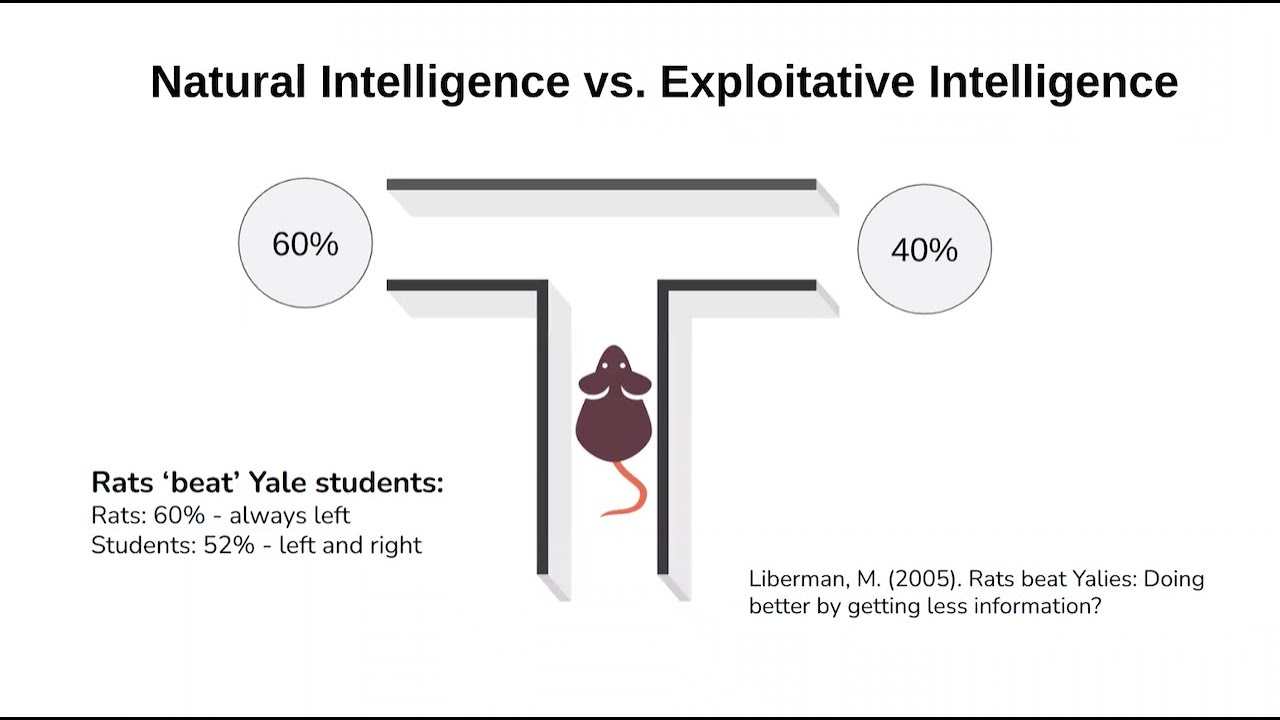 Natural Intelligence vs. Exploitative Intelligence

60%

40%

Rats ‘beat’ Yale students:
Rats: 60% - always left
Students: 52% - left and right

Liberman, M. (2005). Rats beat Yalies: Doing better by getting less information?